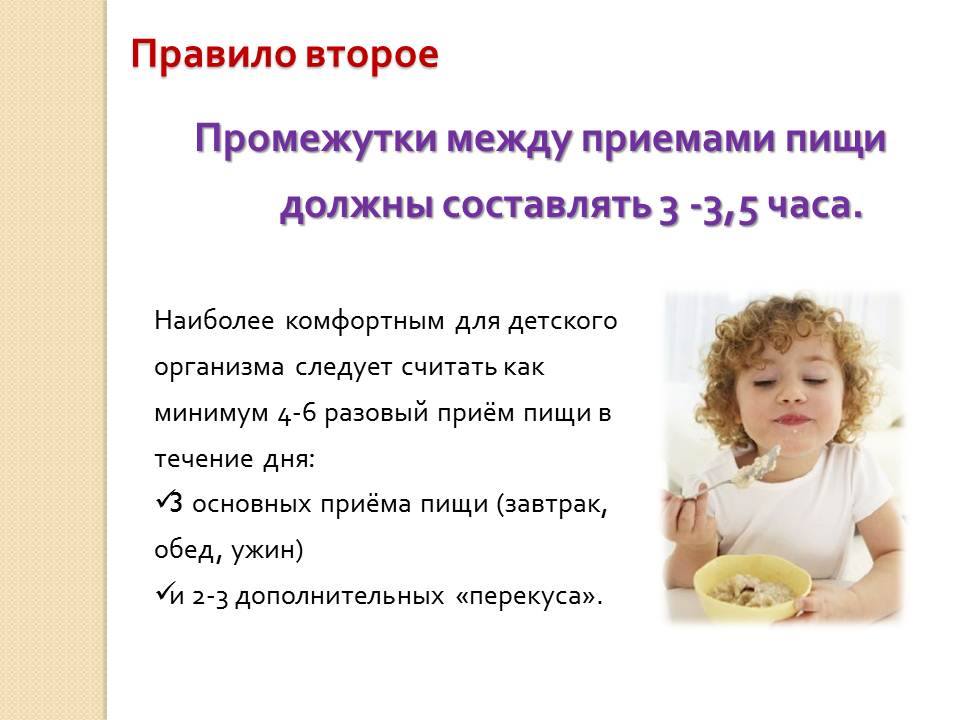 Правило второе

Промежутки между приемами пищи должны составлять 3 -3,5 часа.

Наиболее комфортным для детского организма следует считать как минимум 4-6 разовый приём пищи в течение дня:
✓3 основных приёма пищи (завтрак, обед, ужин)
✓и 2-3 дополнительных «перекуса».